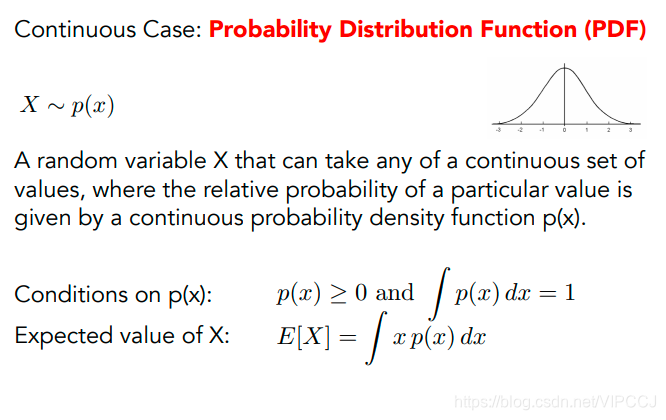 Continuous Case: Probability Distribution Function (PDF)

$X \sim p(x)$

-3 -2 -1 0 1 2 3

A random variable X that can take any of a continuous set of values, where the relative probability of a particular value is given by a continuous probability density function p(x).

Conditions on p(x): $p(x) \geq 0$ and $\int p(x)\,dx = 1$

Expected value of X: $E[X] = \int x\,p(x)\,dx$

https://blog.csdn.net/VIPCCJ